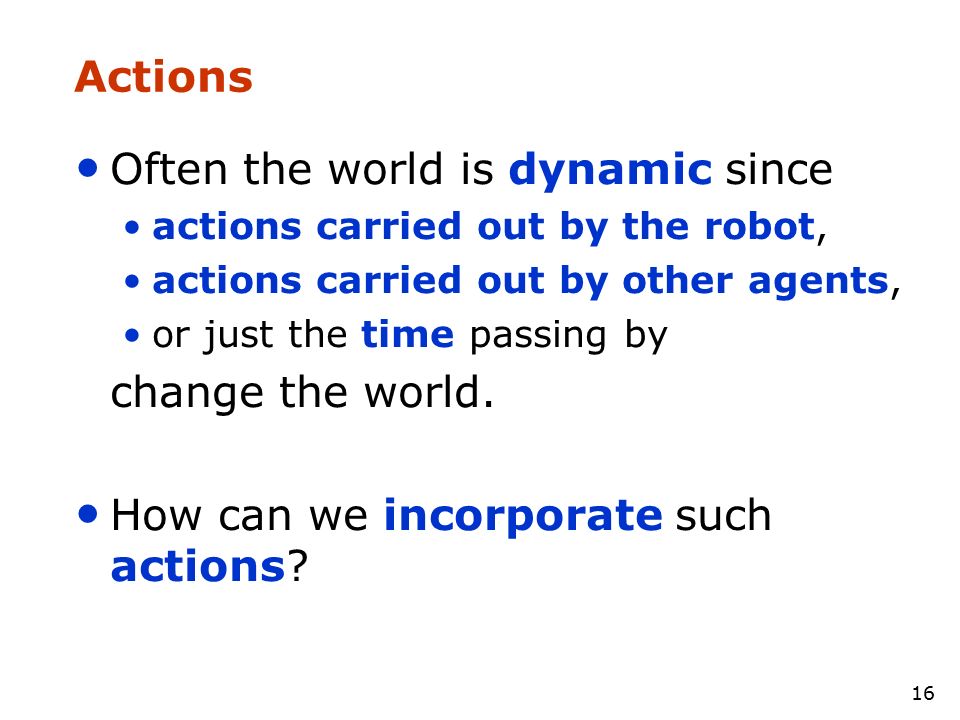 Actions

• Often the world is dynamic since
  • actions carried out by the robot,
  • actions carried out by other agents,
  • or just the time passing by
change the world.

• How can we incorporate such actions?

16